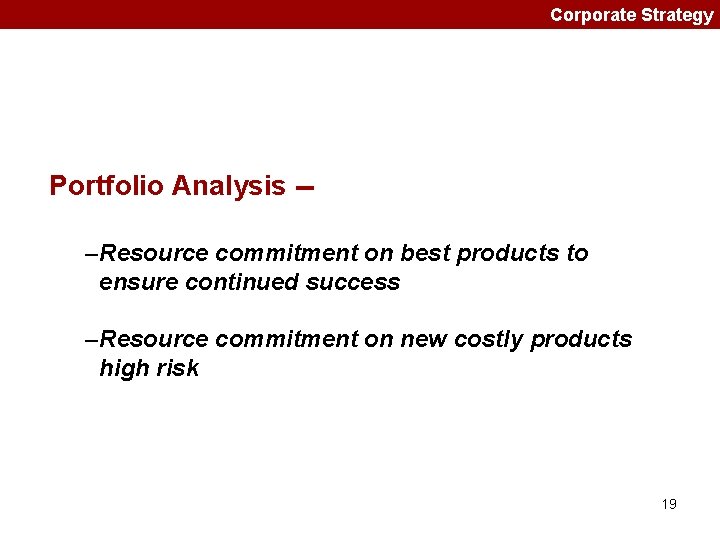 Corporate Strategy

Portfolio Analysis –

–Resource commitment on best products to ensure continued success

–Resource commitment on new costly products high risk

19